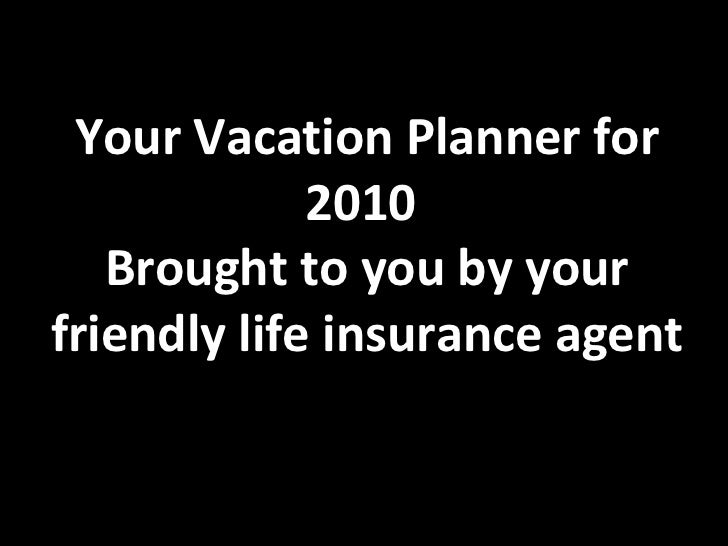 Your Vacation Planner for 2010
Brought to you by your friendly life insurance agent